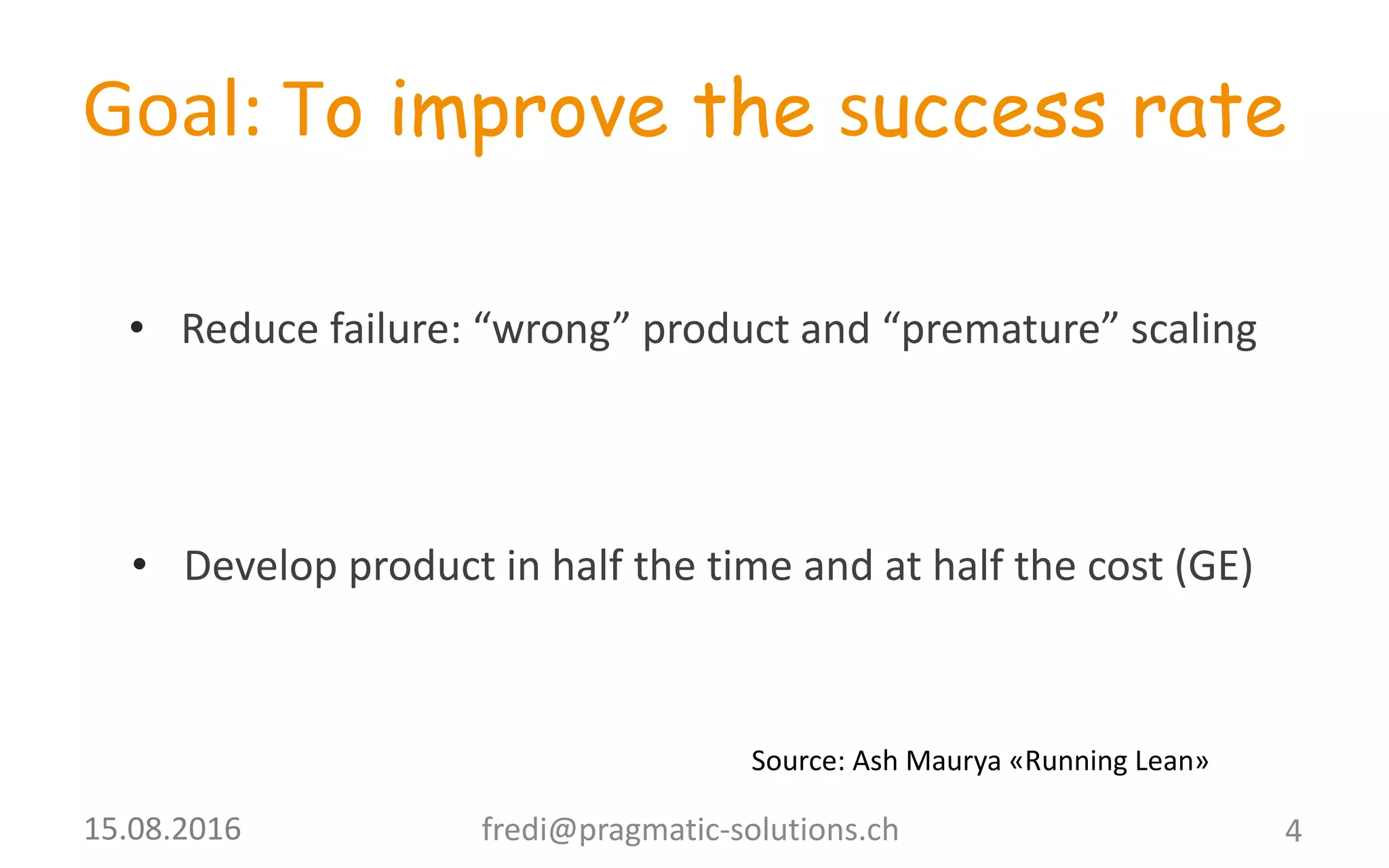 Goal: To improve the success rate

• Reduce failure: “wrong” product and “premature” scaling

• Develop product in half the time and at half the cost (GE)

Source: Ash Maurya «Running Lean»

15.08.2016 fredi@pragmatic-solutions.ch 4